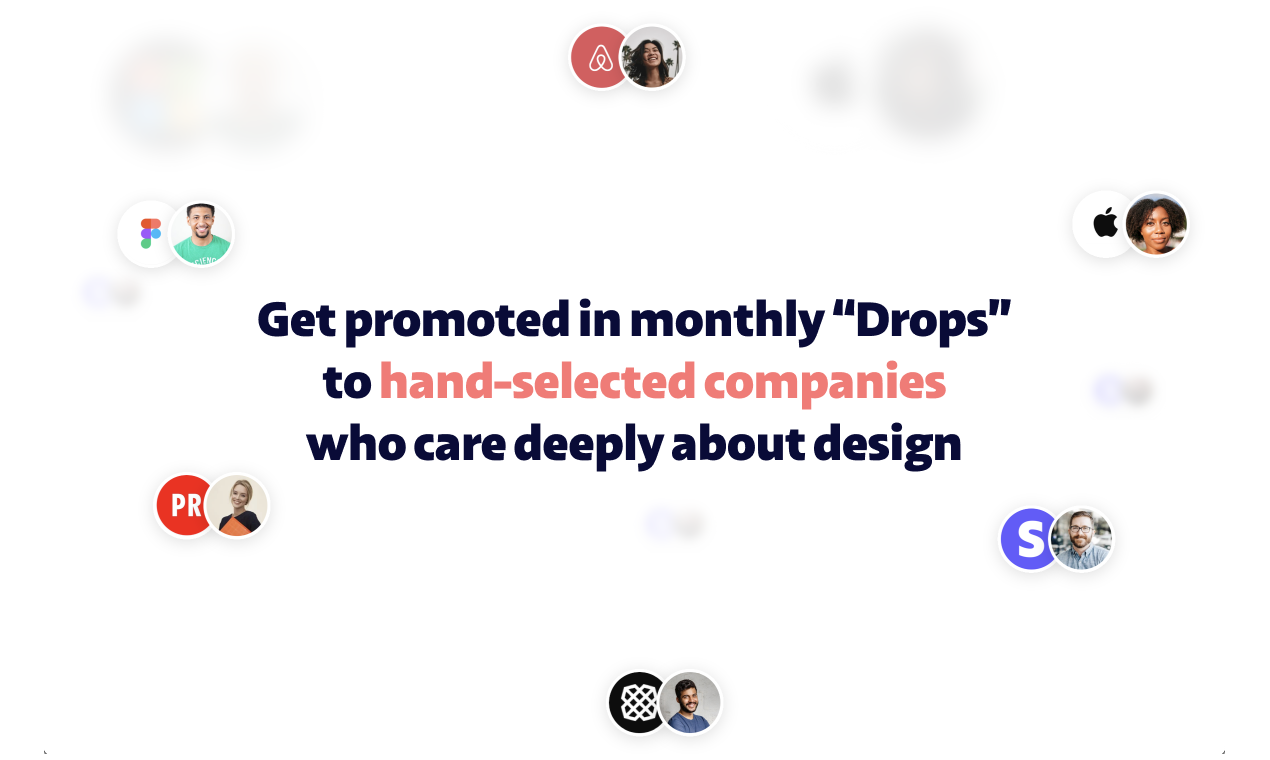 Get promoted in monthly “Drops” to hand-selected companies who care deeply about design

PR

S